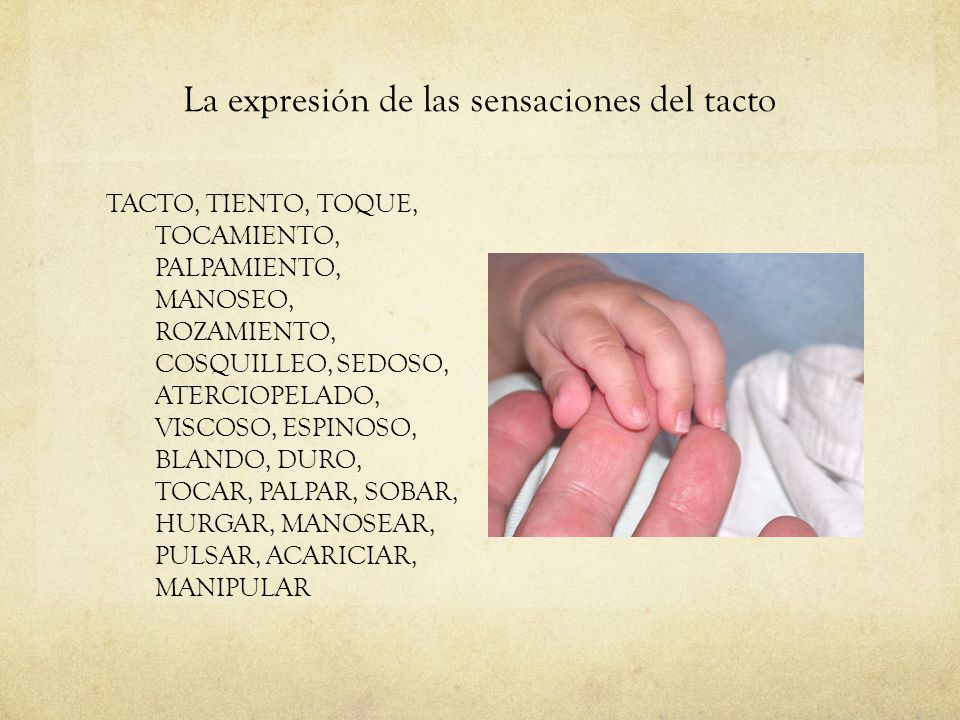 La expresión de las sensaciones del tacto

TACTO, TIENTO, TOQUE, TOCAMIENTO, PALPAMIENTO, MANOSEO, ROZAMIENTO, COSQUILLEO, SEDOSO, ATERCIOPELADO, VISCOSO, ESPINOSO, BLANDO, DURO, TOCAR, PALPAR, SOBAR, HURGAR, MANOSEAR, PULSAR, ACARICIAR, MANIPULAR